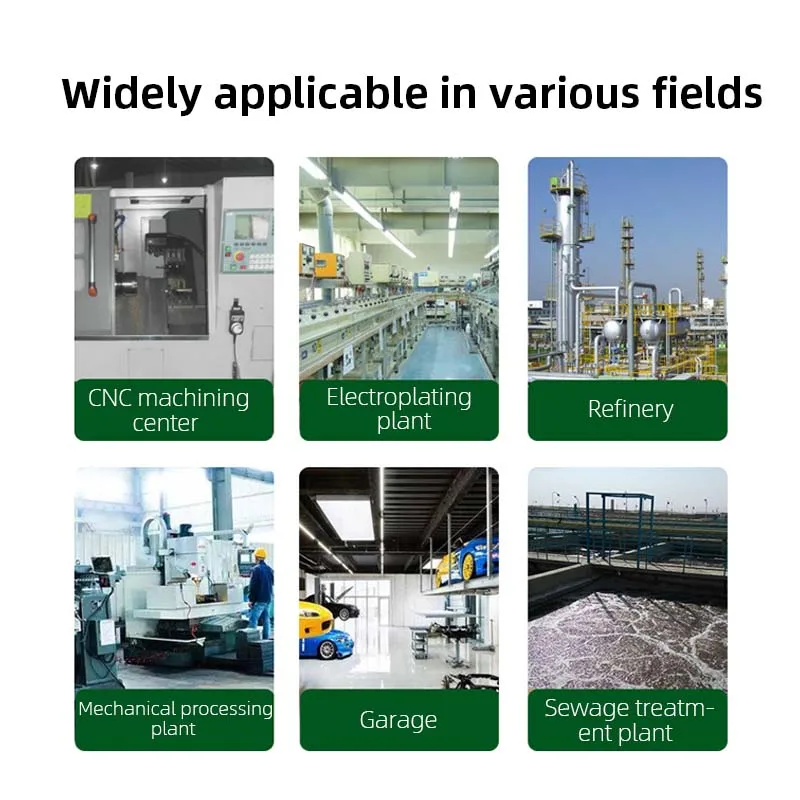 Widely applicable in various fields

CNC machining center

Electroplating plant

Refinery

Mechanical processing plant

Garage

Sewage treatment plant